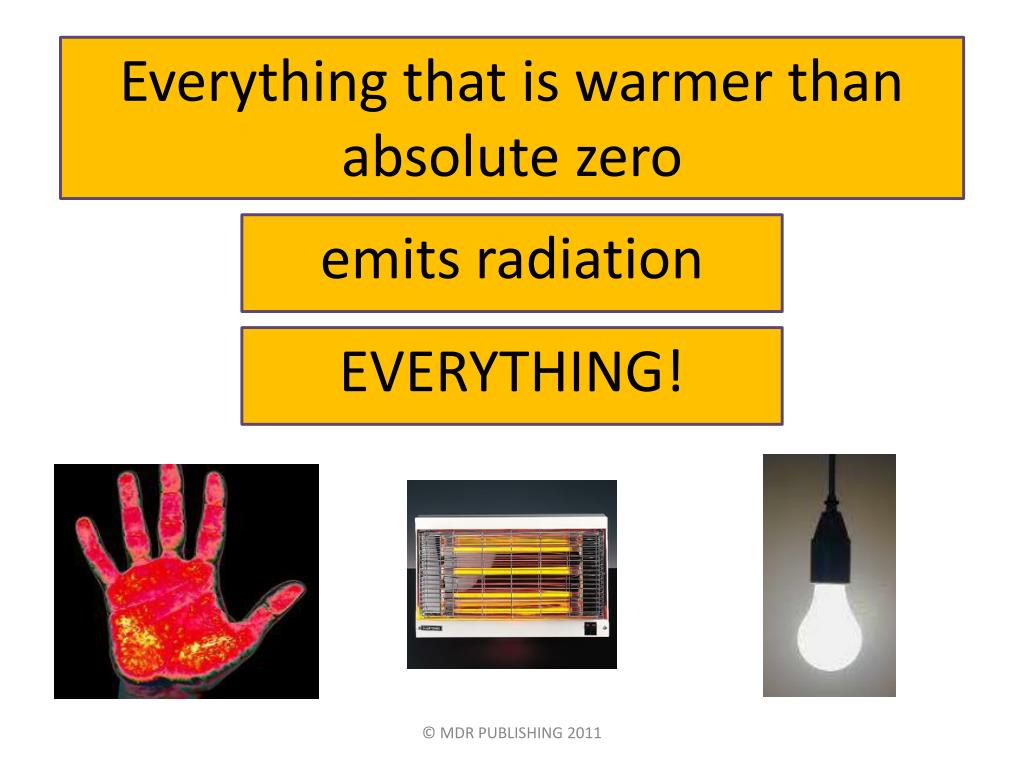 Everything that is warmer than absolute zero

emits radiation

EVERYTHING!

© MDR PUBLISHING 2011